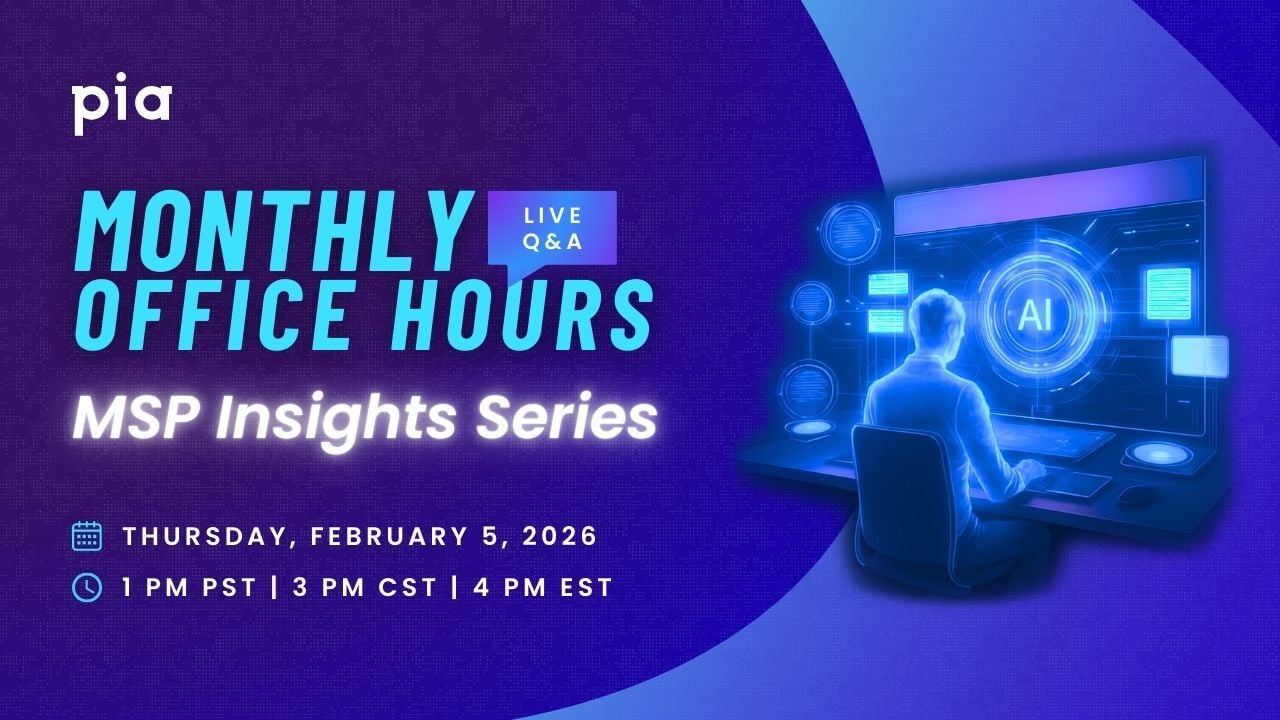 pia

MONTHLY OFFICE HOURS

LIVE Q&A

MSP Insights Series

THURSDAY, FEBRUARY 5, 2026

1 PM PST | 3 PM CST | 4 PM EST

AI